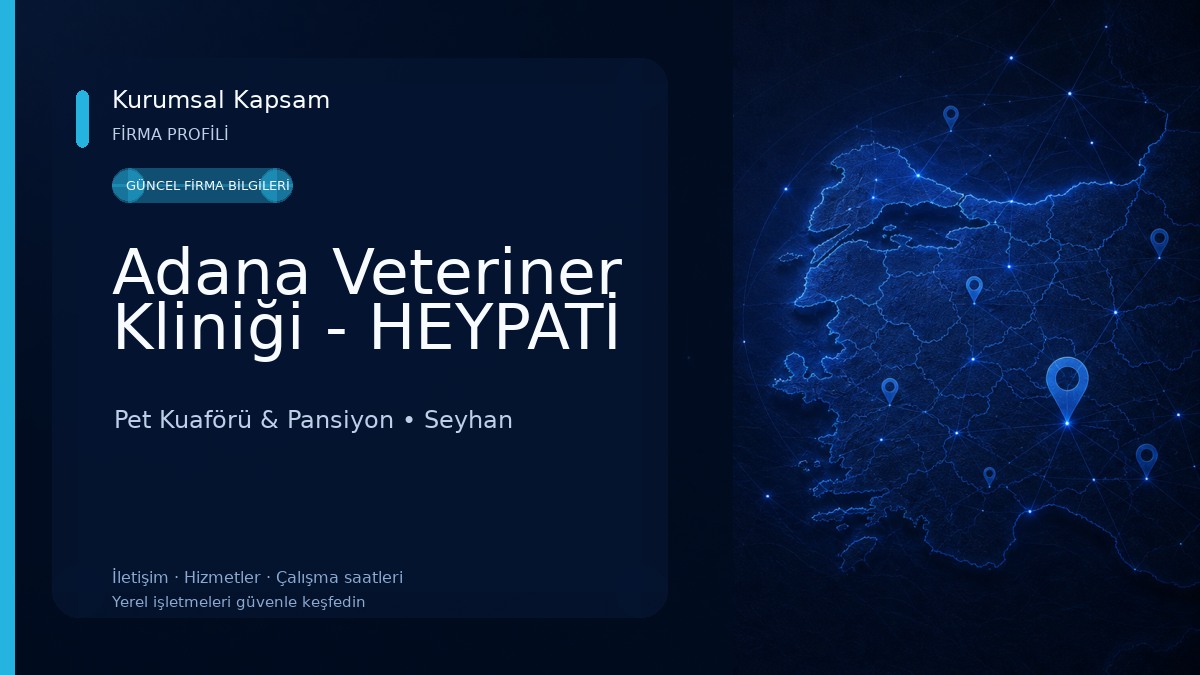 Kurumsal Kapsam
FİRMA PROFİLİ

GÜNCEL FİRMA BİLGİLERİ

Adana Veteriner Kliniği - HEYPATİ

Pet Kuaförü & Pansiyon • Seyhan

İletişim · Hizmetler · Çalışma saatleri
Yerel işletmeleri güvenle keşfedin